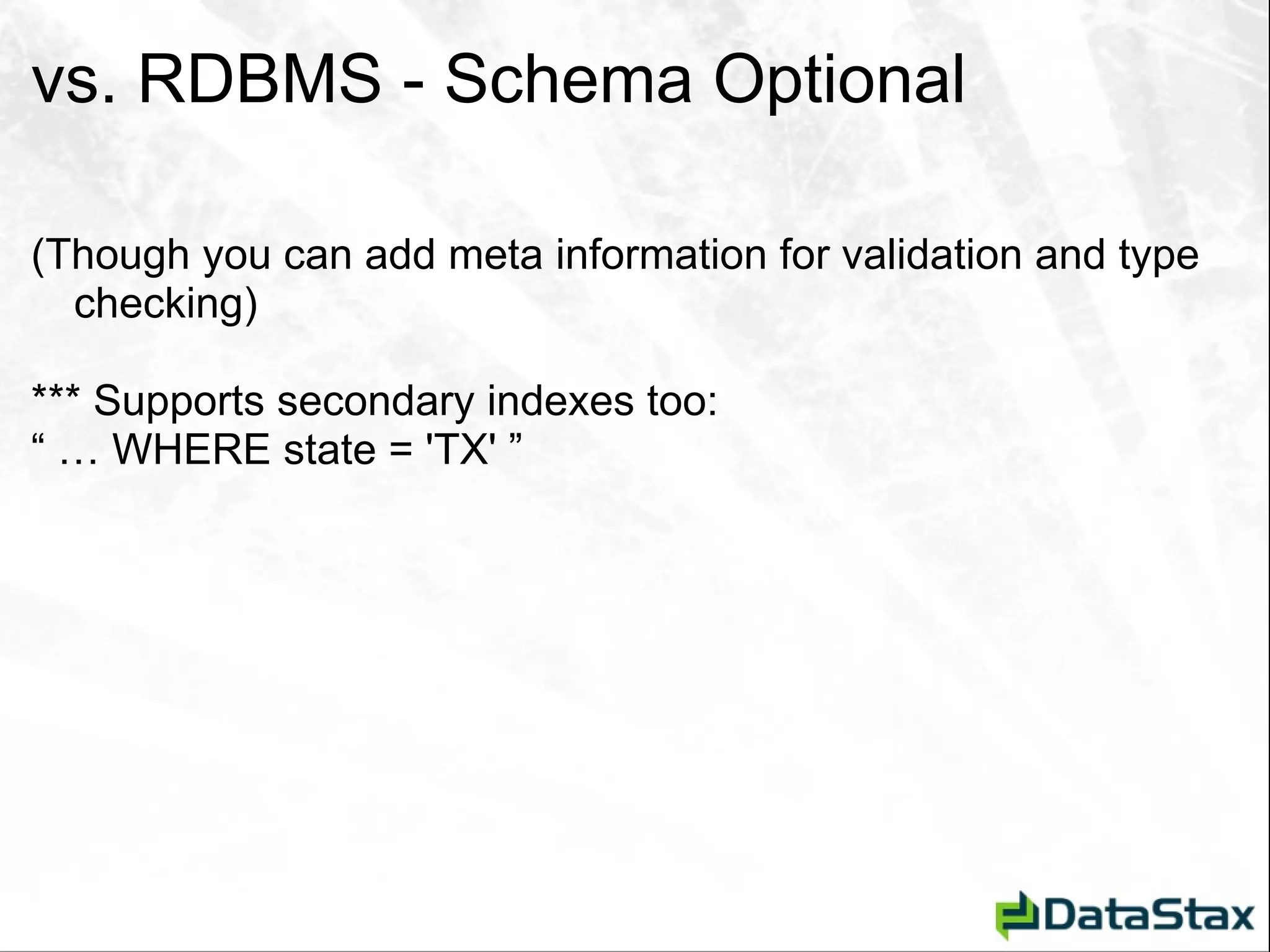 vs. RDBMS - Schema Optional

(Though you can add meta information for validation and type checking)

*** Supports secondary indexes too:
“ … WHERE state = 'TX' ”

DataStax